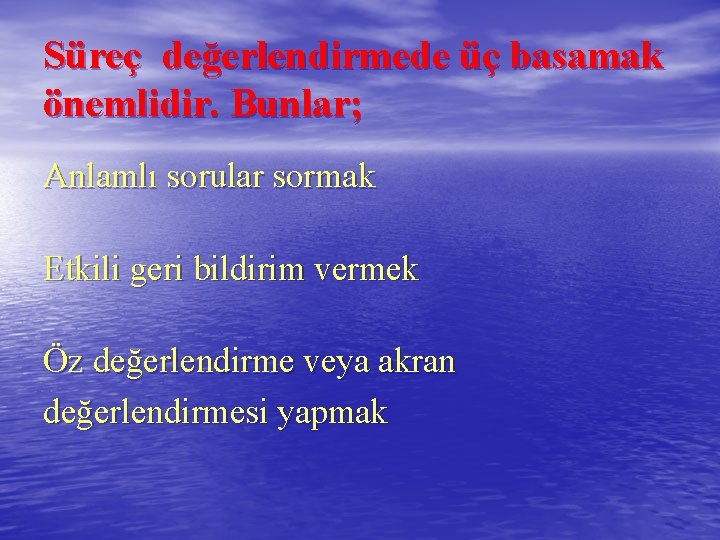 Süreç değerlendirmede üç basamak önemlidir. Bunlar;

Anlamlı sorular sormak

Etkili geri bildirim vermek

Öz değerlendirme veya akran değerlendirmesi yapmak